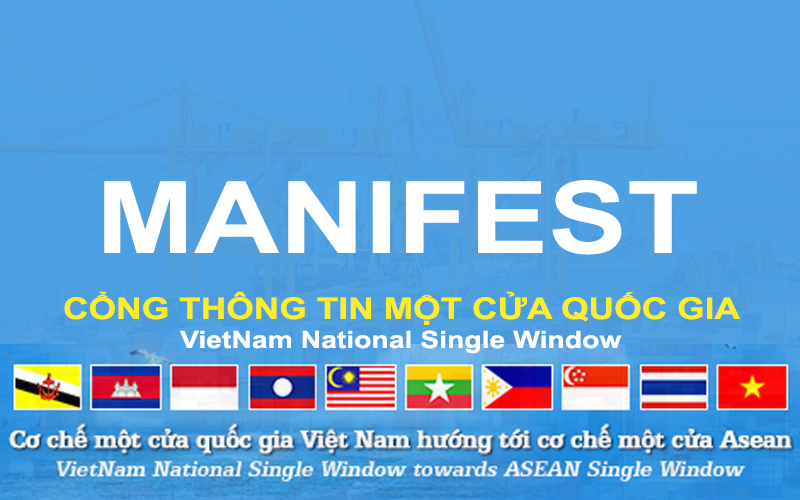 MANIFEST

CỔNG THÔNG TIN MỘT CỬA QUỐC GIA
VietNam National Single Window

Cơ chế một cửa quốc gia Việt Nam hướng tới cơ chế một cửa Asean
VietNam National Single Window towards ASEAN Single Window